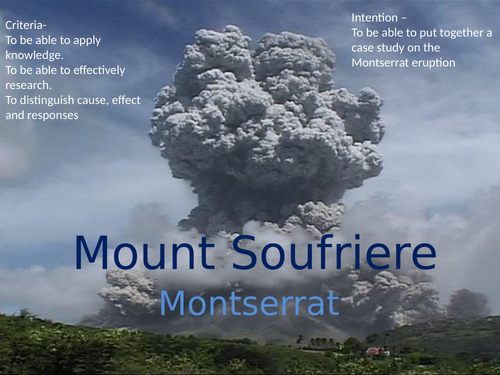 Criteria-
To be able to apply knowledge.
To be able to effectively research.
To distinguish cause, effect and responses

Intention –
To be able to put together a case study on the Montserrat eruption

Mount Soufriere

Montserrat